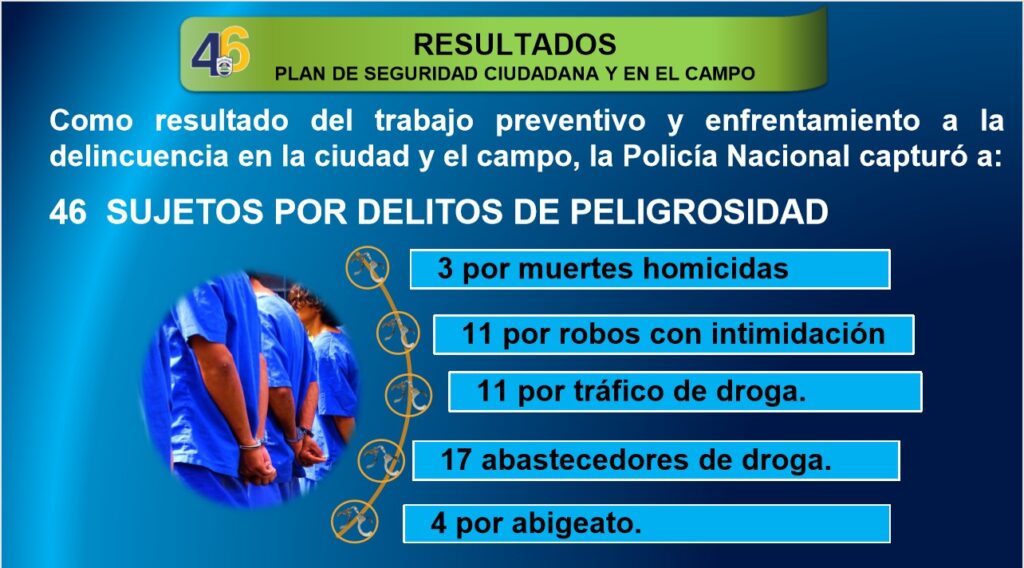 46

RESULTADOS
PLAN DE SEGURIDAD CIUDADANA Y EN EL CAMPO

Como resultado del trabajo preventivo y enfrentamiento a la delincuencia en la ciudad y el campo, la Policía Nacional capturó a:

46 SUJETOS POR DELITOS DE PELIGROSIDAD

3 por muertes homicidas

11 por robos con intimidación

11 por tráfico de droga.

17 abastecedores de droga.

4 por abigeato.